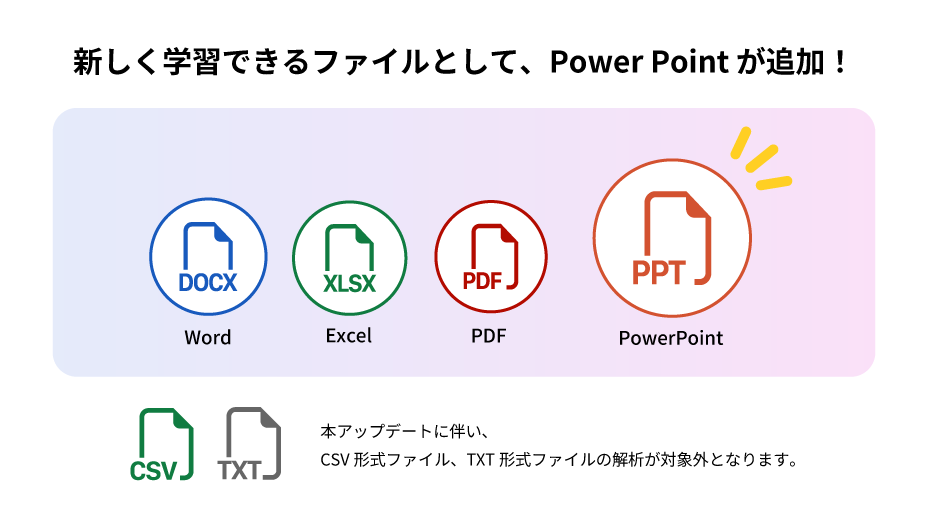 新しく学習できるファイルとして、Power Point が追加！

DOCX
Word

XLSX
Excel

PDF
PDF

PPT
PowerPoint

CSV

TXT

本アップデートに伴い、
CSV 形式ファイル、TXT 形式ファイルの解析が対象外となります。